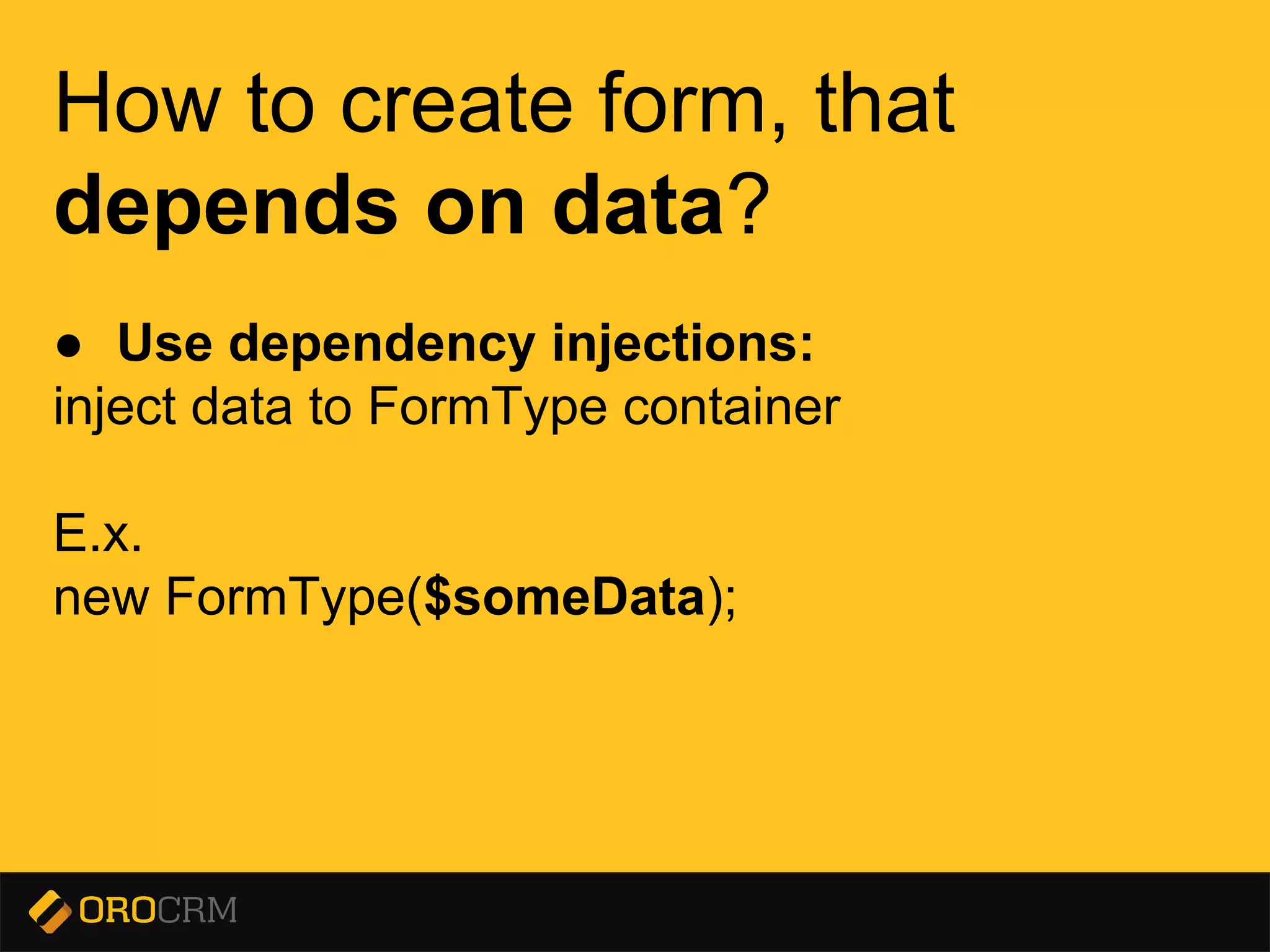 How to create form, that depends on data?

● Use dependency injections:
inject data to FormType container

E.x.
new FormType($someData);

OROCRM